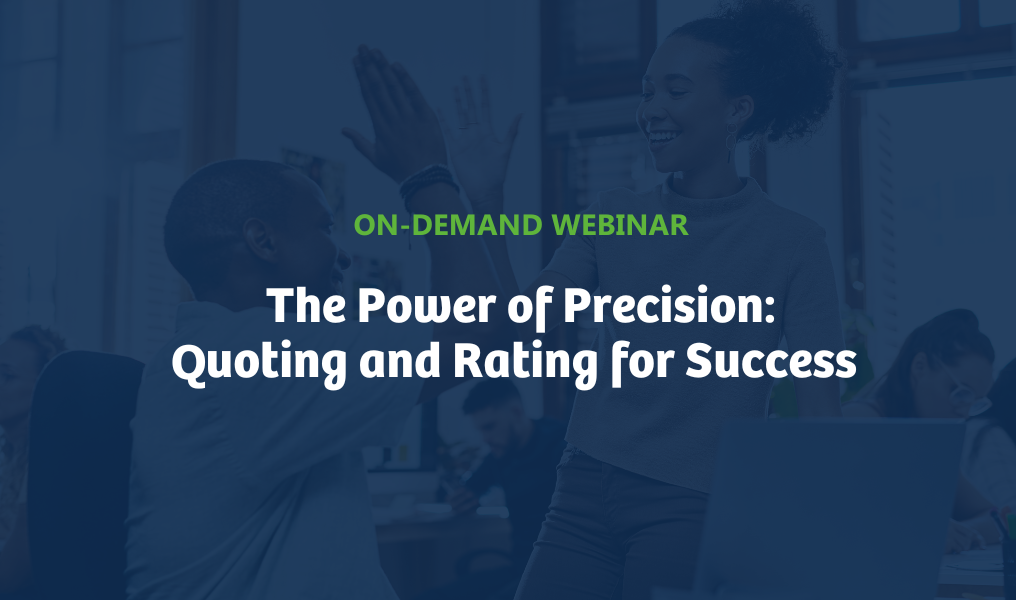 ON-DEMAND WEBINAR

The Power of Precision: Quoting and Rating for Success